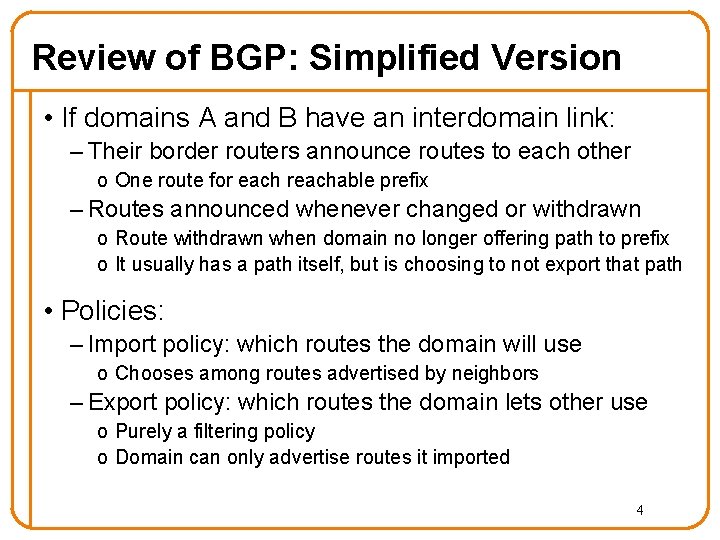 Review of BGP: Simplified Version

• If domains A and B have an interdomain link:
– Their border routers announce routes to each other
o One route for each reachable prefix
– Routes announced whenever changed or withdrawn
o Route withdrawn when domain no longer offering path to prefix
o It usually has a path itself, but is choosing to not export that path

• Policies:
– Import policy: which routes the domain will use
o Chooses among routes advertised by neighbors
– Export policy: which routes the domain lets other use
o Purely a filtering policy
o Domain can only advertise routes it imported

4